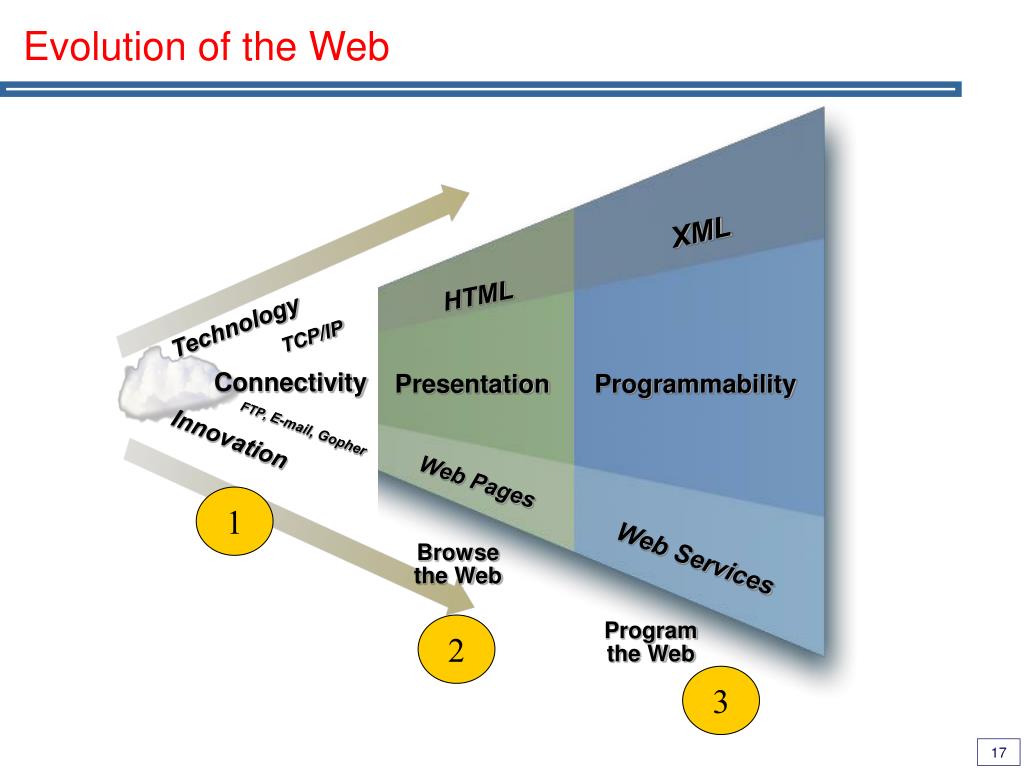 Evolution of the Web

Technology

TCP/IP

Connectivity

FTP, E-mail, Gopher

Innovation

1

HTML

Presentation

Web Pages

Browse the Web

2

XML

Programmability

Web Services

Program the Web

3

17